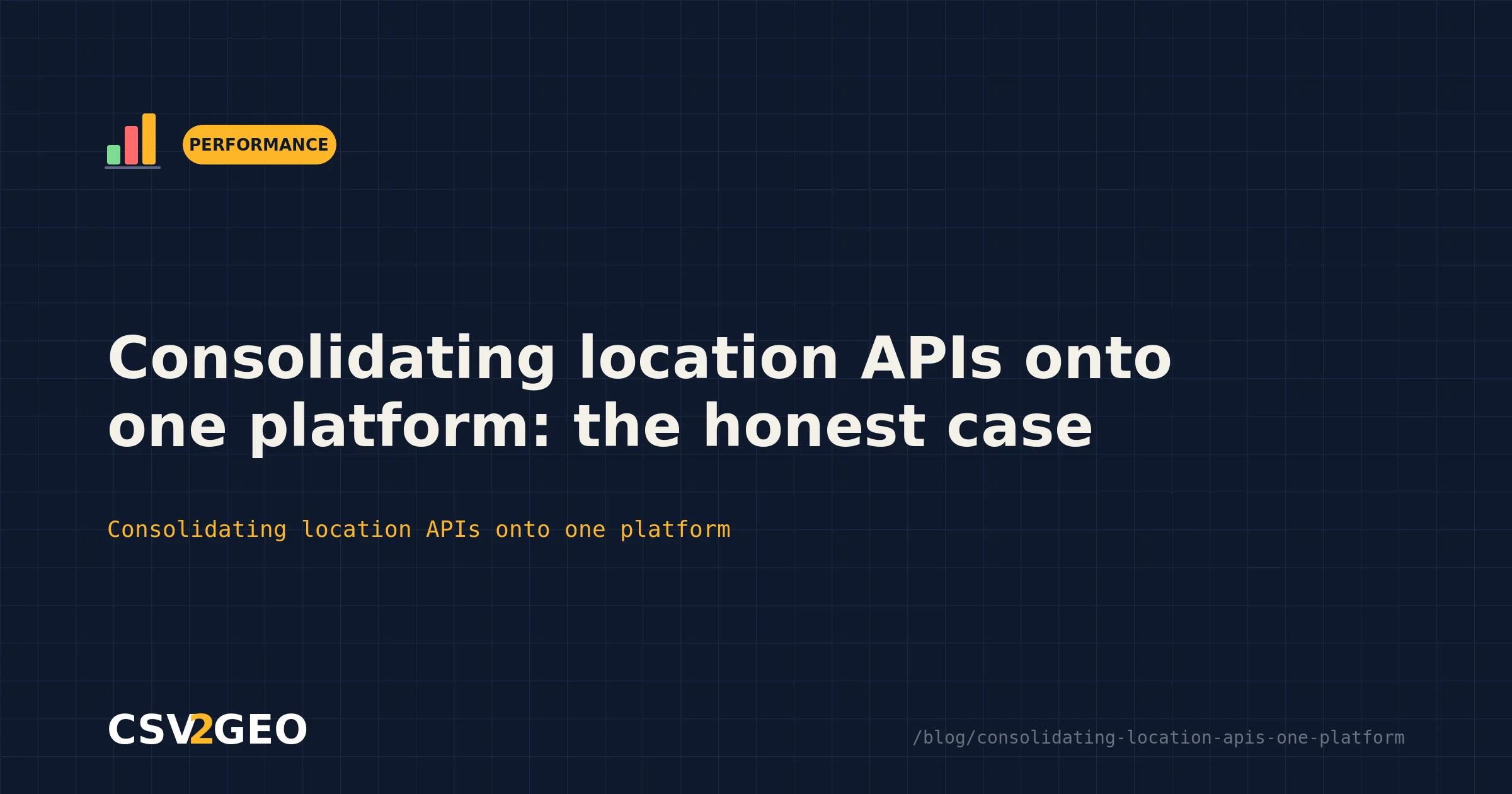 PERFORMANCE

Consolidating location APIs onto one platform: the honest case

Consolidating location APIs onto one platform

CSV2GEO

/blog/consolidating-location-apis-one-platform